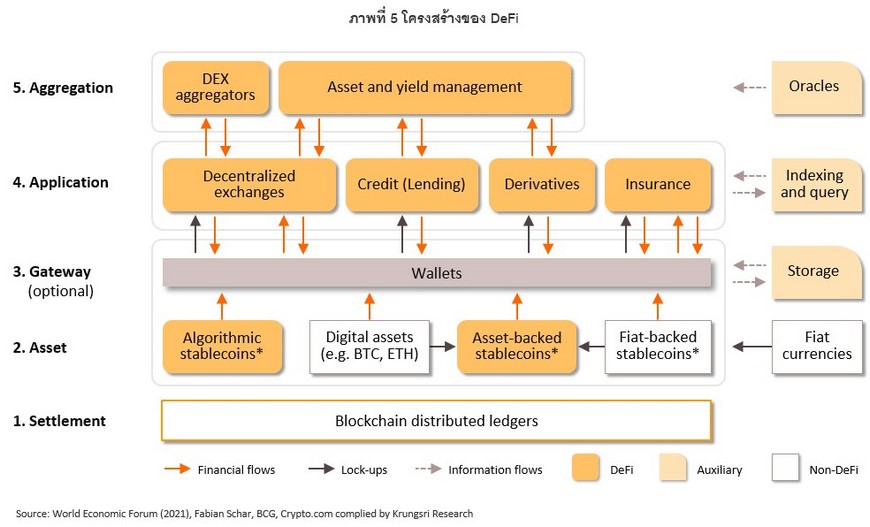 ภาพที่ 5 โครงสร้างของ DeFi

5. Aggregation

DEX aggregators

Asset and yield management

Oracles

4. Application

Decentralized exchanges

Credit (Lending)

Derivatives

Insurance

Indexing and query

3. Gateway (optional)

Wallets

Storage

2. Asset

Algorithmic stablecoins*

Digital assets (e.g. BTC, ETH)

Asset-backed stablecoins*

Fiat-backed stablecoins*

Fiat currencies

1. Settlement

Blockchain distributed ledgers

Financial flows

Lock-ups

Information flows

DeFi

Auxiliary

Non-DeFi

Source: World Economic Forum (2021), Fabian Schar, BCG, Crypto.com complied by Krungsri Research